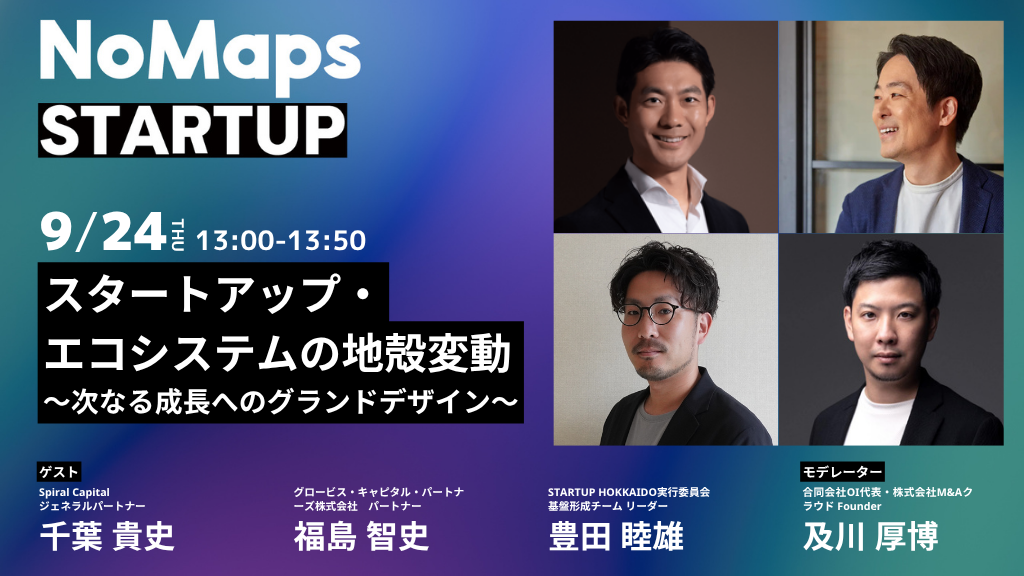 NoMaps
STARTUP

9/24 THU 13:00-13:50

スタートアップ・
エコシステムの地殻変動
〜次なる成長へのグランドデザイン〜

ゲスト
Spiral Capital
ジェネラルパートナー
千葉 貴史

グロービス・キャピタル・パートナーズ株式会社 パートナー
福島 智史

STARTUP HOKKAIDO実行委員会
基盤形成チーム リーダー
豊田 睦雄

モデレーター
合同会社OI代表・株式会社M&Aクラウド Founder
及川 厚博